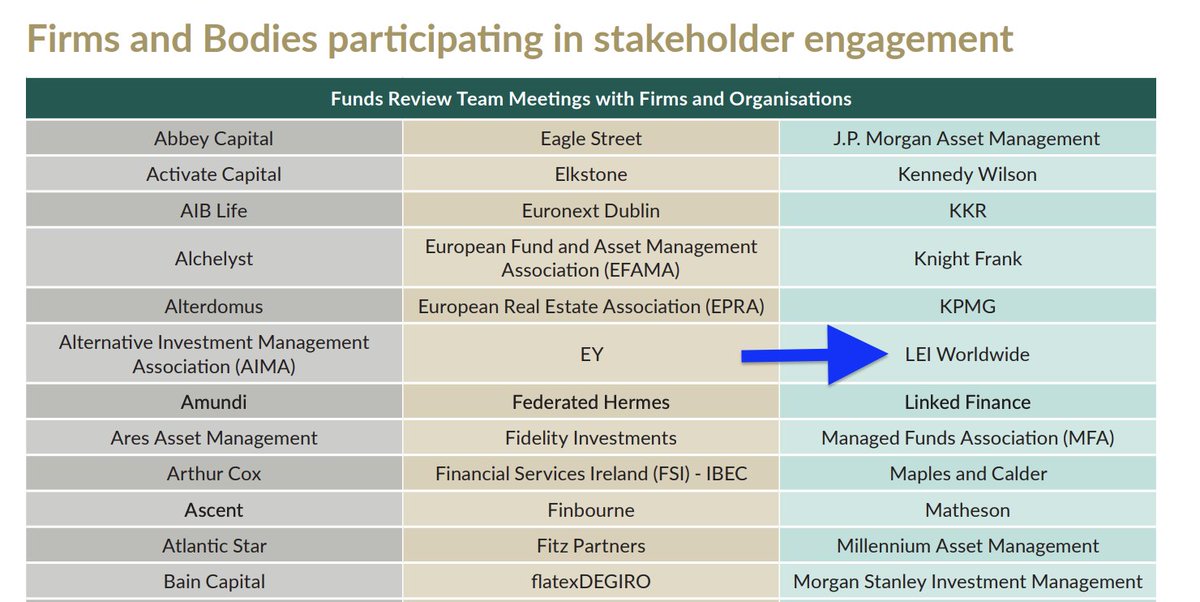 Firms and Bodies participating in stakeholder engagement

| Funds Review Team Meetings with Firms and Organisations | | |
|---|---|---|
| Abbey Capital | Eagle Street | J.P. Morgan Asset Management |
| Activate Capital | Elkstone | Kennedy Wilson |
| AIB Life | Euronext Dublin | KKR |
| Alchelyst | European Fund and Asset Management Association (EFAMA) | Knight Frank |
| Alterdomus | European Real Estate Association (EPRA) | KPMG |
| Alternative Investment Management Association (AIMA) | EY | LEI Worldwide |
| Amundi | Federated Hermes | Linked Finance |
| Ares Asset Management | Fidelity Investments | Managed Funds Association (MFA) |
| Arthur Cox | Financial Services Ireland (FSI) - IBEC | Maples and Calder |
| Ascent | Finbourne | Matheson |
| Atlantic Star | Fitz Partners | Millennium Asset Management |
| Bain Capital | flatexDEGIRO | Morgan Stanley Investment Management |